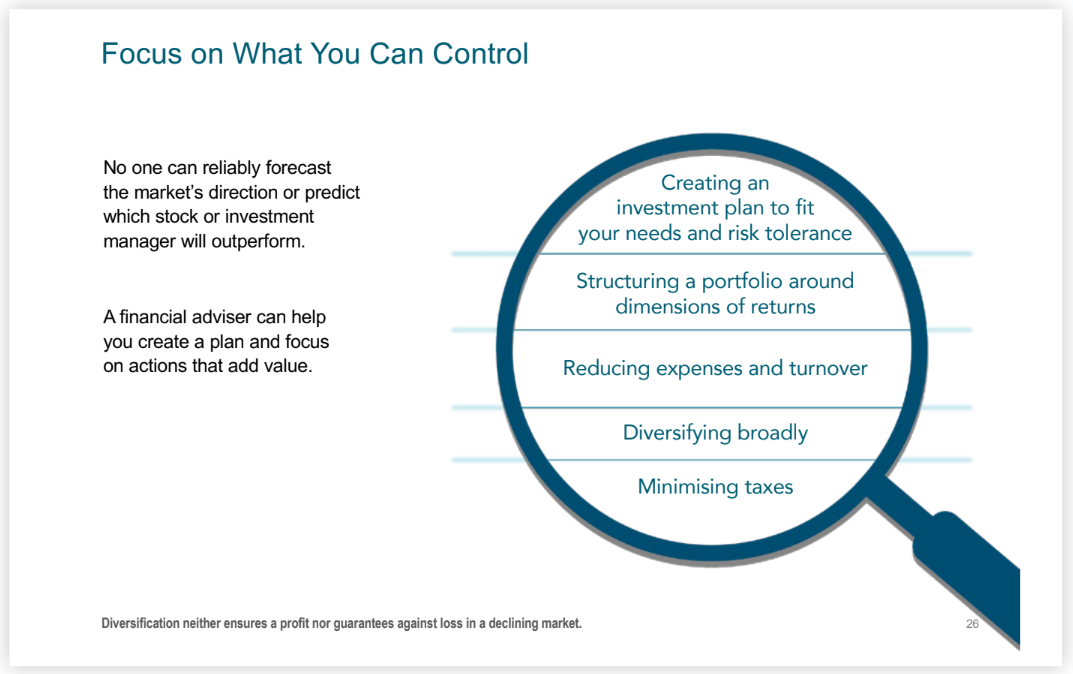 Focus on What You Can Control

No one can reliably forecast the market's direction or predict which stock or investment manager will outperform.

A financial adviser can help you create a plan and focus on actions that add value.

Creating an investment plan to fit your needs and risk tolerance

Structuring a portfolio around dimensions of returns

Reducing expenses and turnover

Diversifying broadly

Minimising taxes

Diversification neither ensures a profit nor guarantees against loss in a declining market.

26